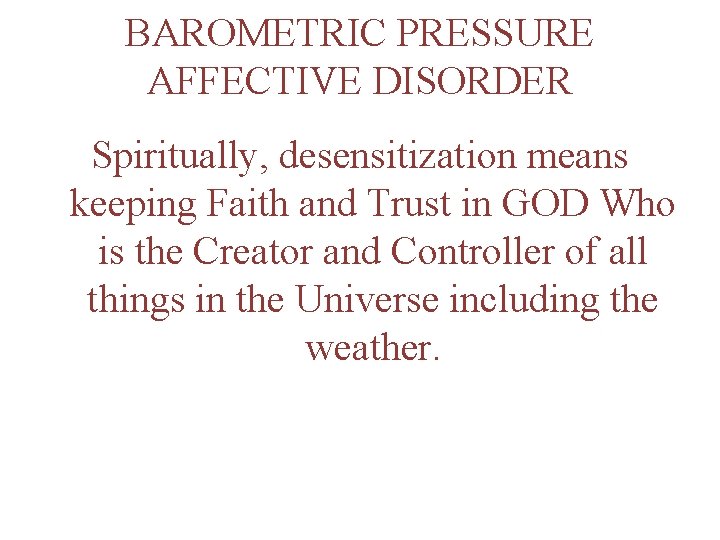 BAROMETRIC PRESSURE AFFECTIVE DISORDER

Spiritually, desensitization means keeping Faith and Trust in GOD Who is the Creator and Controller of all things in the Universe including the weather.